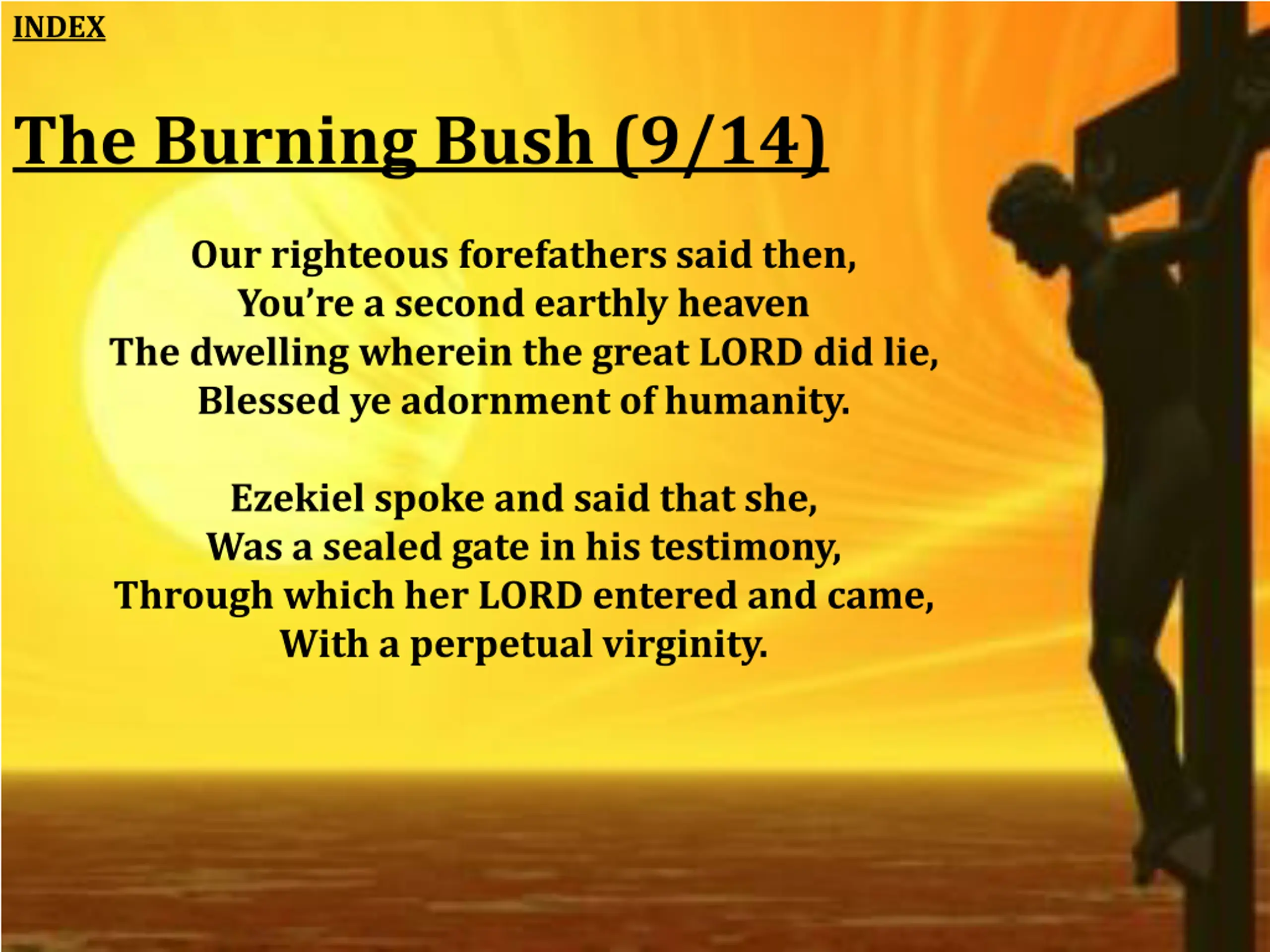 INDEX

The Burning Bush (9/14)

Our righteous forefathers said then,
You're a second earthly heaven
The dwelling wherein the great LORD did lie,
Blessed ye adornment of humanity.

Ezekiel spoke and said that she,
Was a sealed gate in his testimony,
Through which her LORD entered and came,
With a perpetual virginity.